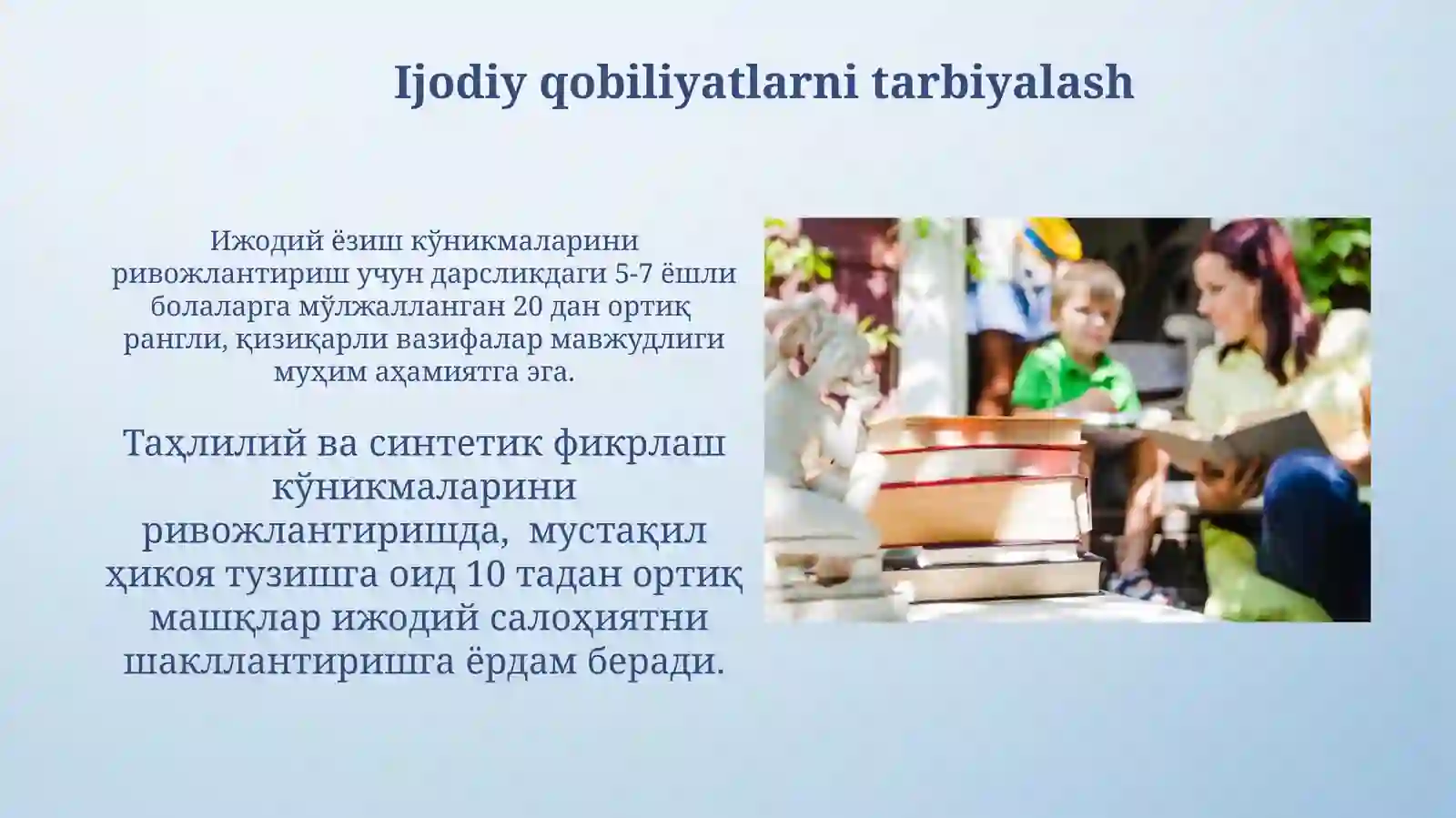 Ijodiy qobiliyatlarni tarbiyalash

Ижодий ёзиш кўникмаларини ривожлантириш учун дарсликдаги 5-7 ёшли болаларга мўлжалланган 20 дан ортиқ рангли, қизиқарли вазифалар мавжудлиги муҳим аҳамиятга эга.

Таҳлилий ва синтетик фикрлаш кўникмаларини ривожлантиришда, мустақил ҳикоя тузишга оид 10 тадан ортиқ машқлар ижодий салоҳиятни шакллантиришга ёрдам беради.